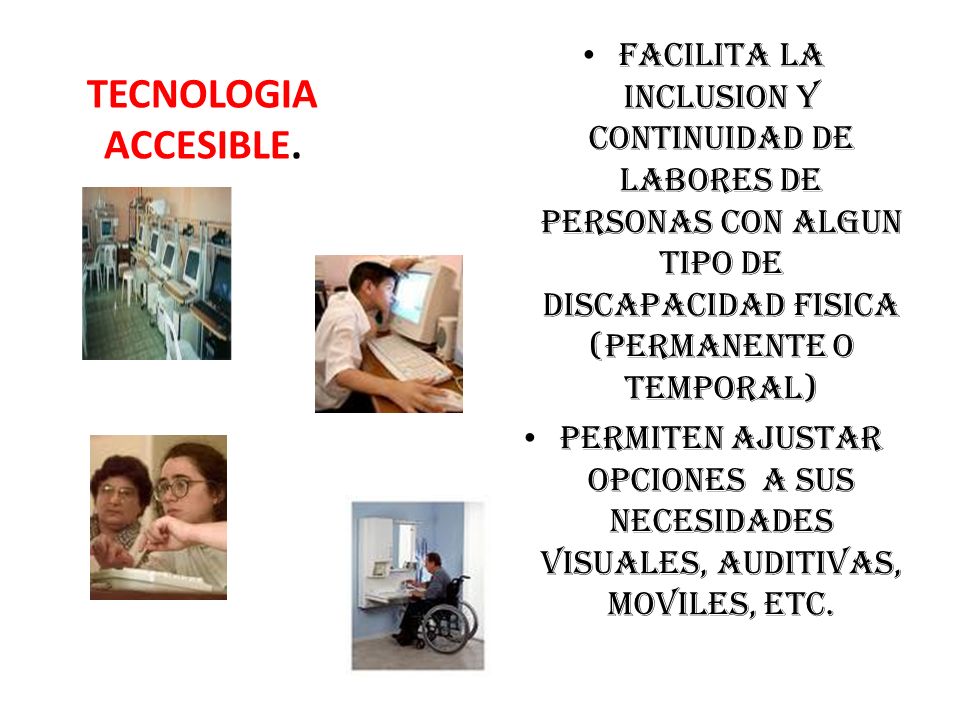 TECNOLOGIA ACCESIBLE.

• FACILITA LA INCLUSION Y CONTINUIDAD DE LABORES DE PERSONAS CON ALGUN TIPO DE DISCAPACIDAD FISICA (PERMANENTE O TEMPORAL)

• PERMITEN AJUSTAR OPCIONES A SUS NECESIDADES VISUALES, AUDITIVAS, MOVILES, ETC.